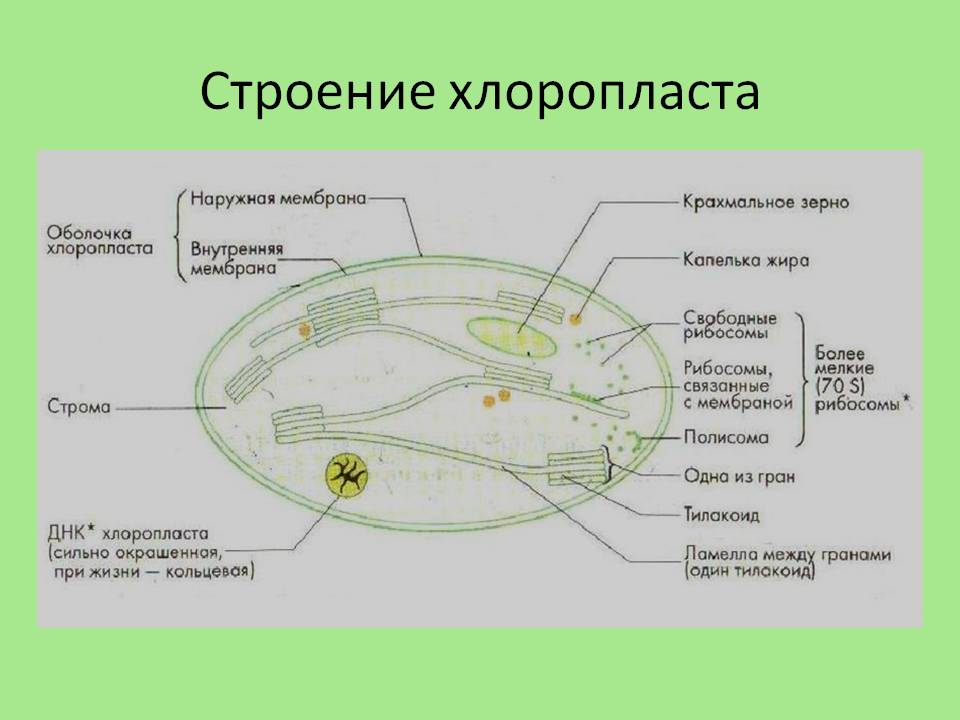 Строение хлоропласта

Оболочка хлоропласта

Наружная мембрана

Внутренняя мембрана

Строма

ДНК* хлоропласта (сильно окрашенная, при жизни — кольцевая)

Крахмальное зерно

Капелька жира

Свободные рибосомы

Рибосомы, связанные с мембраной

Более мелкие (70 S) рибосомы*

Полисома

Одна из гран

Тилакоид

Ламелла между гранами (один тилакоид)